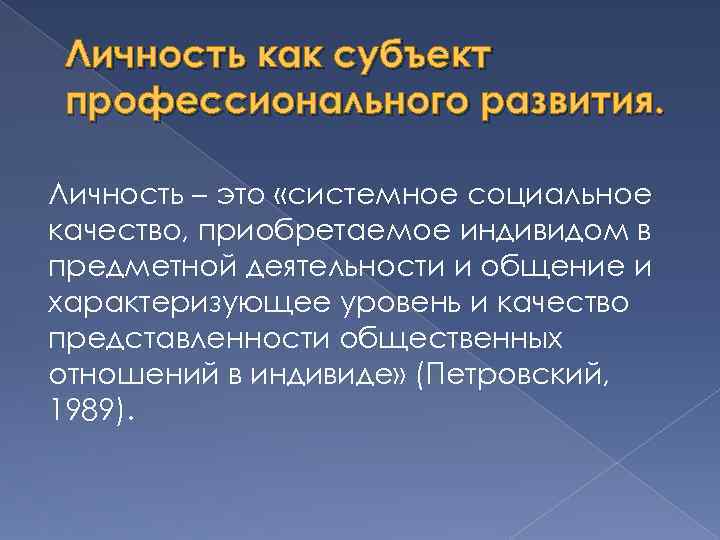 Личность как субъект профессионального развития.

Личность – это «системное социальное качество, приобретаемое индивидом в предметной деятельности и общение и характеризующее уровень и качество представленности общественных отношений в индивиде» (Петровский, 1989).